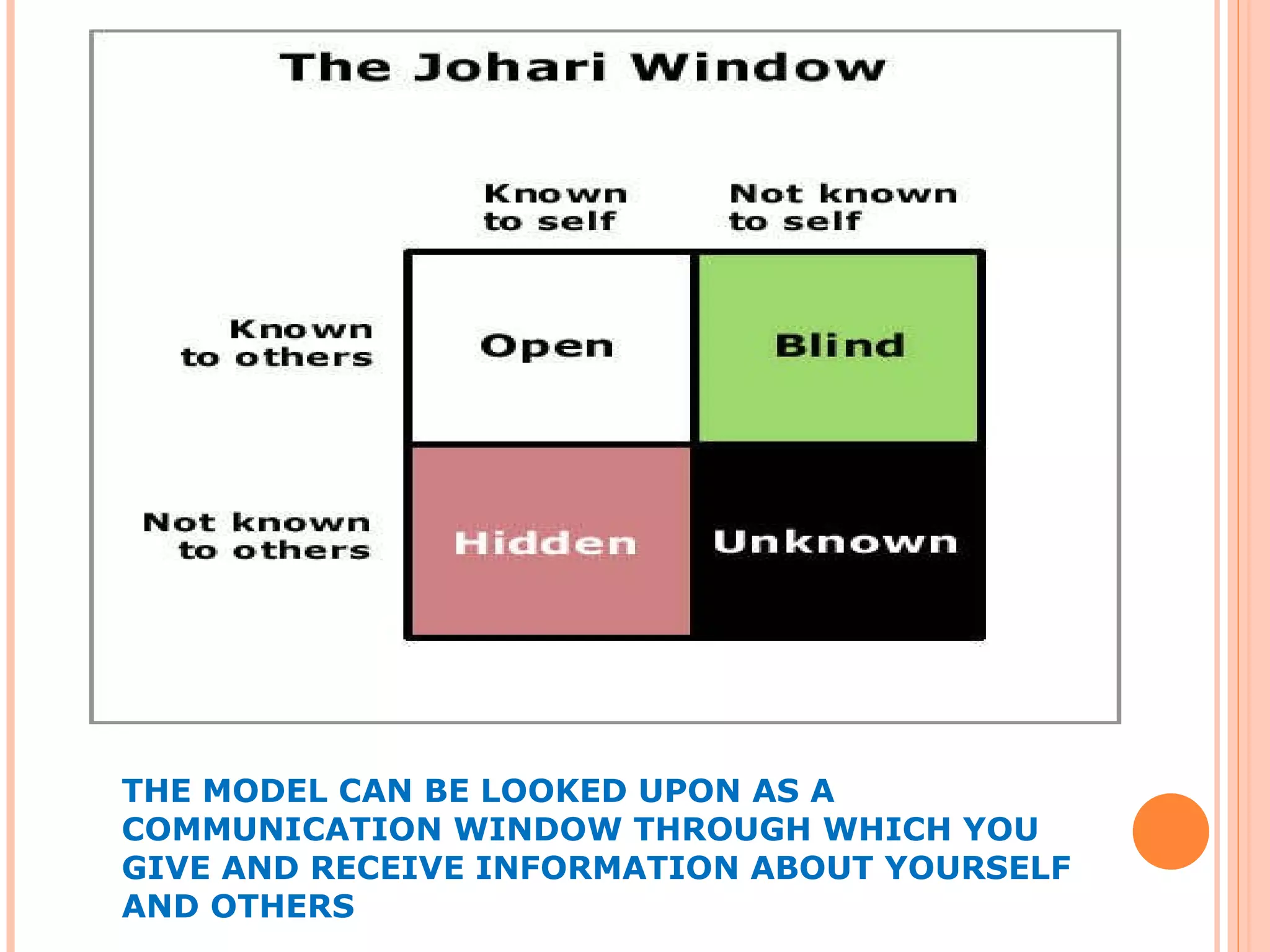 The Johari Window

| | Known to self | Not known to self |
|---|---|---|
| Known to others | Open | Blind |
| Not known to others | Hidden | Unknown |

THE MODEL CAN BE LOOKED UPON AS A COMMUNICATION WINDOW THROUGH WHICH YOU GIVE AND RECEIVE INFORMATION ABOUT YOURSELF AND OTHERS